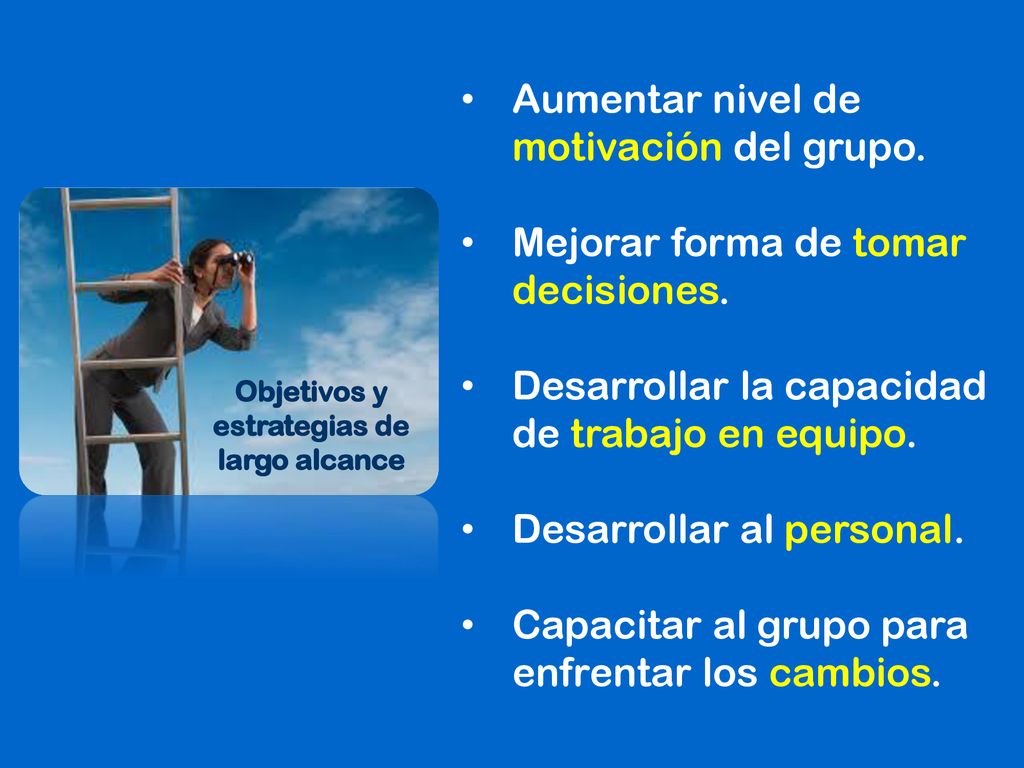 Objetivos y estrategias de largo alcance

• Aumentar nivel de motivación del grupo.

• Mejorar forma de tomar decisiones.

• Desarrollar la capacidad de trabajo en equipo.

• Desarrollar al personal.

• Capacitar al grupo para enfrentar los cambios.